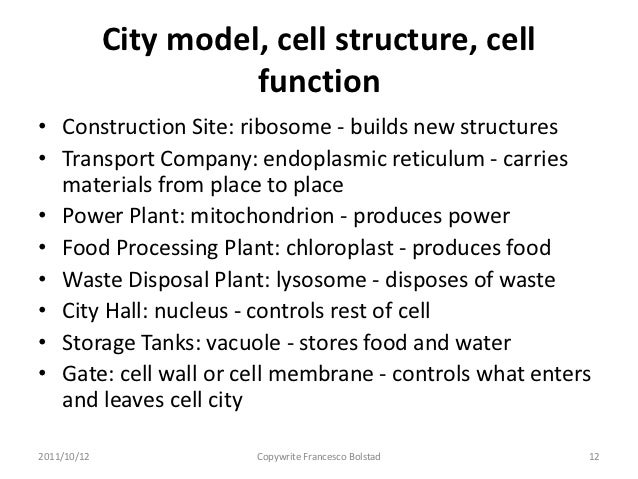 City model, cell structure, cell function

• Construction Site: ribosome - builds new structures
• Transport Company: endoplasmic reticulum - carries materials from place to place
• Power Plant: mitochondrion - produces power
• Food Processing Plant: chloroplast - produces food
• Waste Disposal Plant: lysosome - disposes of waste
• City Hall: nucleus - controls rest of cell
• Storage Tanks: vacuole - stores food and water
• Gate: cell wall or cell membrane - controls what enters and leaves cell city

2011/10/12 Copywrite Francesco Bolstad 12